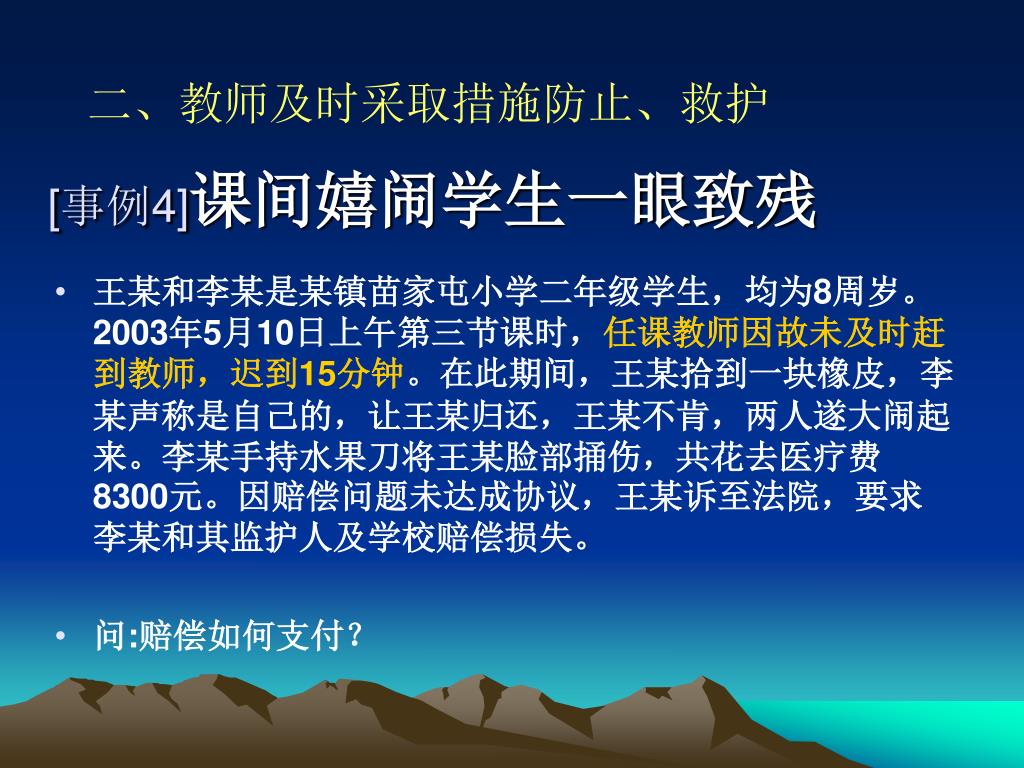 二、教师及时采取措施防止、救护

[事例4]课间嬉闹学生一眼致残

• 王某和李某是某镇苗家屯小学二年级学生，均为8周岁。2003年5月10日上午第三节课时，任课教师因故未及时赶到教师，迟到15分钟。在此期间，王某拾到一块橡皮，李某声称是自己的，让王某归还，王某不肯，两人遂大闹起来。李某手持水果刀将王某脸部捅伤，共花去医疗费8300元。因赔偿问题未达成协议，王某诉至法院，要求李某和其监护人及学校赔偿损失。

• 问:赔偿如何支付？